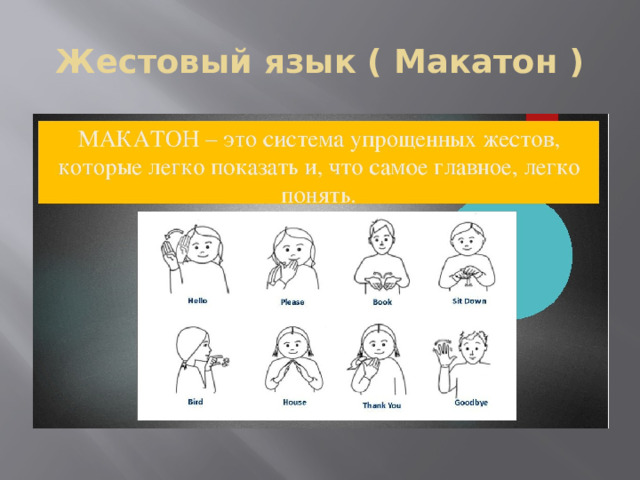 Жестовый язык ( Макатон )

МАКАТОН – это система упрощенных жестов, которые легко показать и, что самое главное, легко понять.

Hello

Please

Book

Sit Down

Bird

House

Thank You

Goodbye